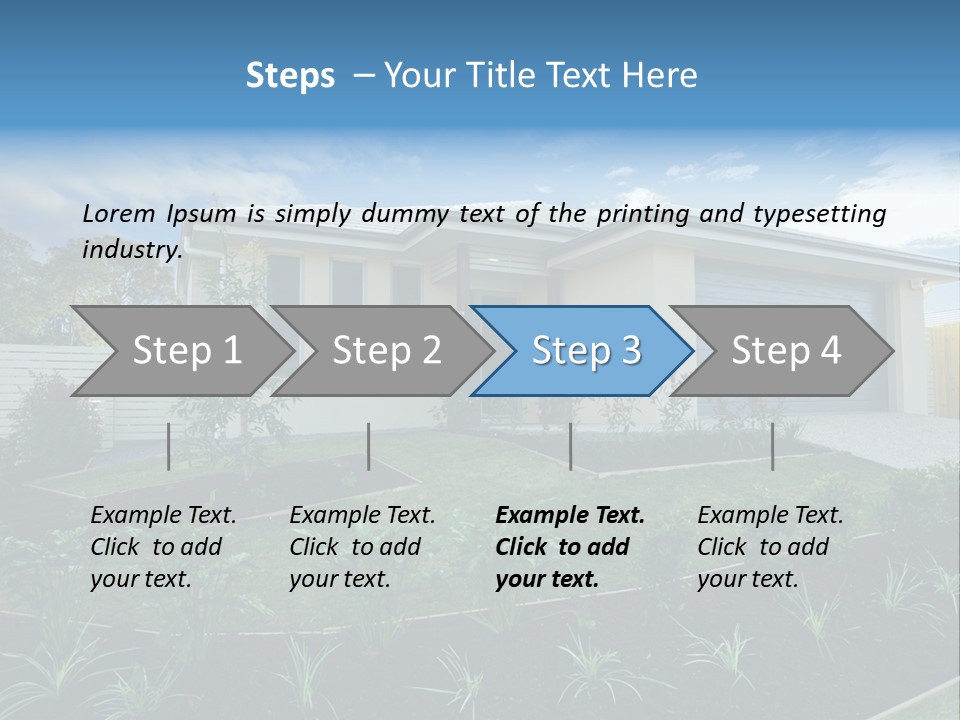 Steps – Your Title Text Here

Lorem Ipsum is simply dummy text of the printing and typesetting industry.

Step 1

Step 2

Step 3

Step 4

Example Text. Click to add your text.

Example Text. Click to add your text.

Example Text. Click to add your text.

Example Text. Click to add your text.